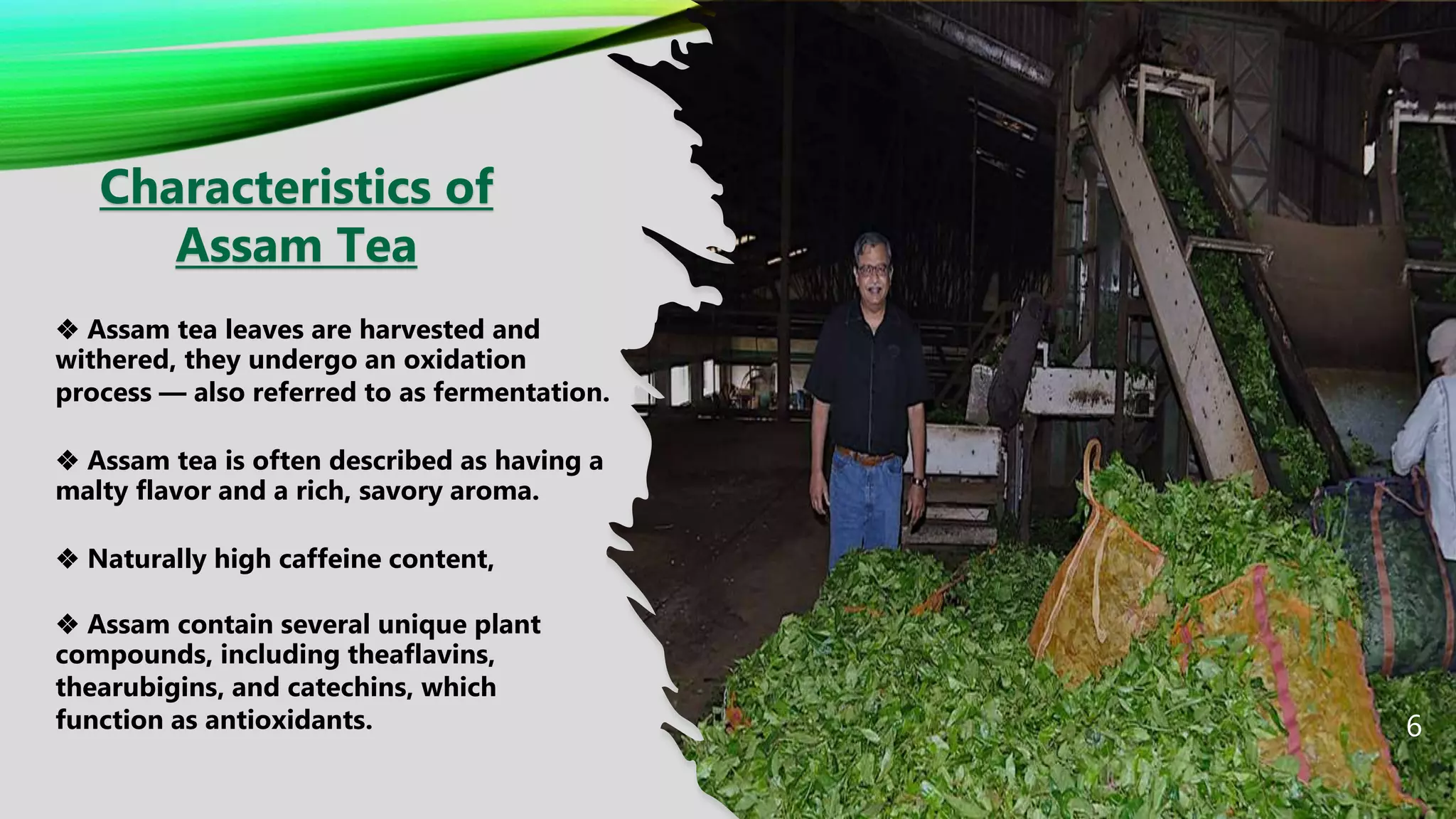 Characteristics of Assam Tea

❖ Assam tea leaves are harvested and withered, they undergo an oxidation process — also referred to as fermentation.

❖ Assam tea is often described as having a malty flavor and a rich, savory aroma.

❖ Naturally high caffeine content,

❖ Assam contain several unique plant compounds, including theaflavins, thearubigins, and catechins, which function as antioxidants.

6